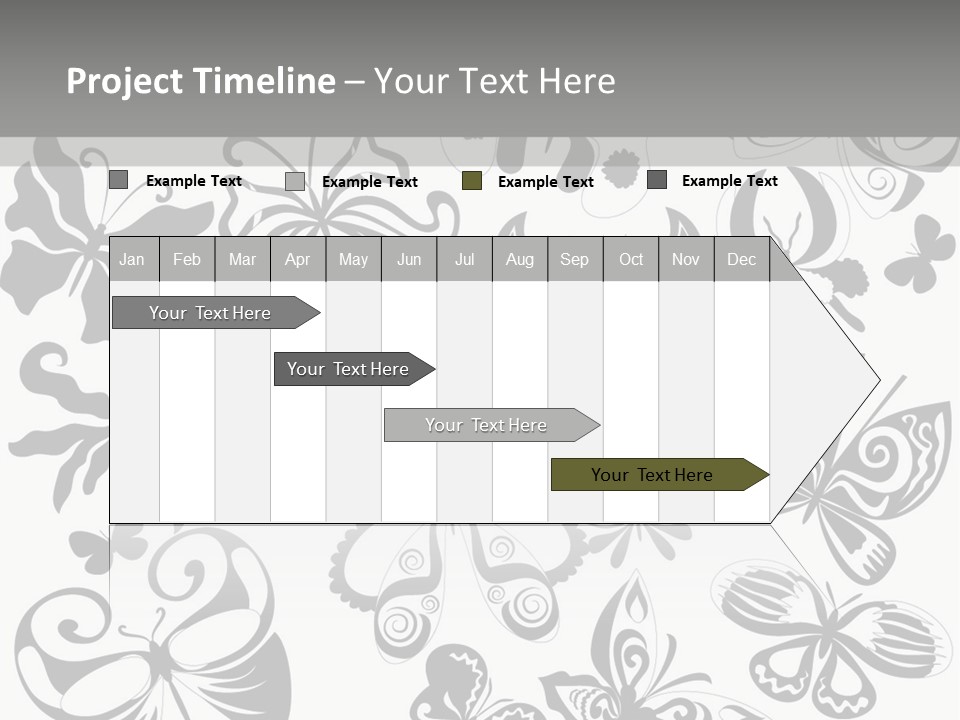 Project Timeline – Your Text Here

Example Text Example Text Example Text Example Text

| Jan | Feb | Mar | Apr | May | Jun | Jul | Aug | Sep | Oct | Nov | Dec |
|---|---|---|---|---|---|---|---|---|---|---|---|

Your Text Here

Your Text Here

Your Text Here

Your Text Here